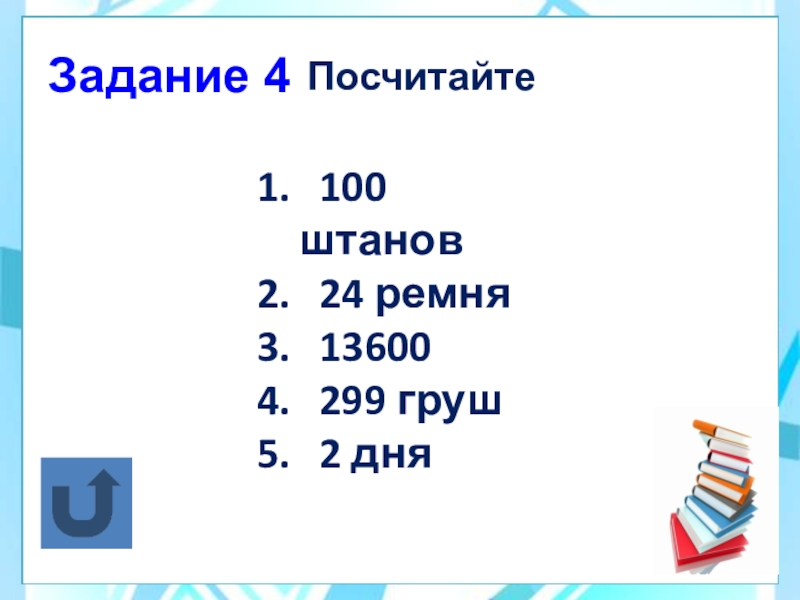 Задание 4 Посчитайте

1. 100 штанов
2. 24 ремня
3. 13600
4. 299 груш
5. 2 дня